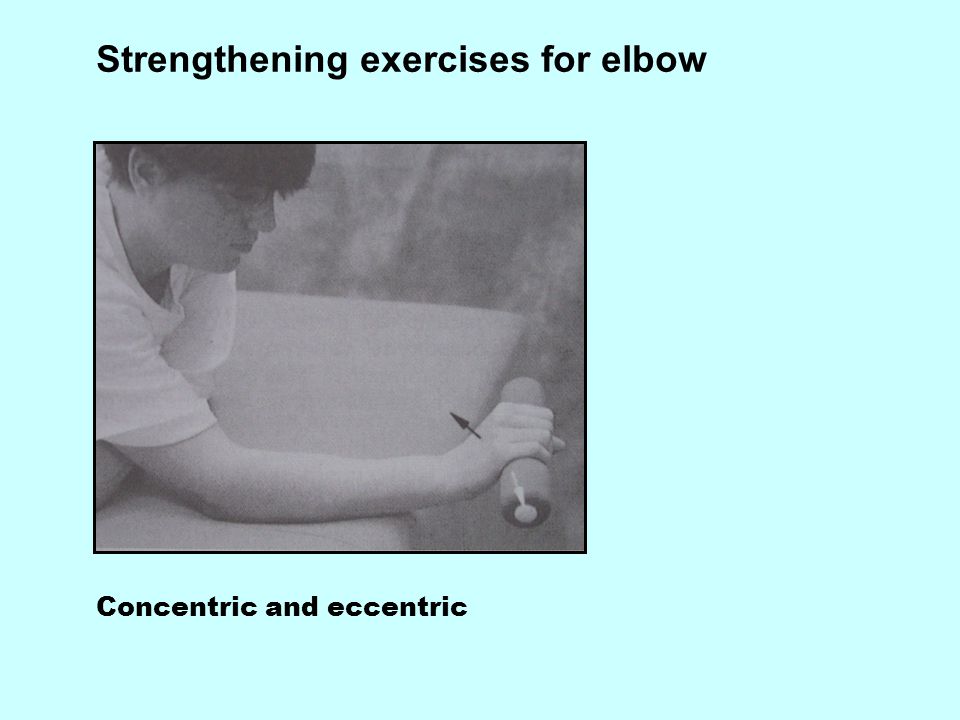 Strengthening exercises for elbow

Concentric and eccentric